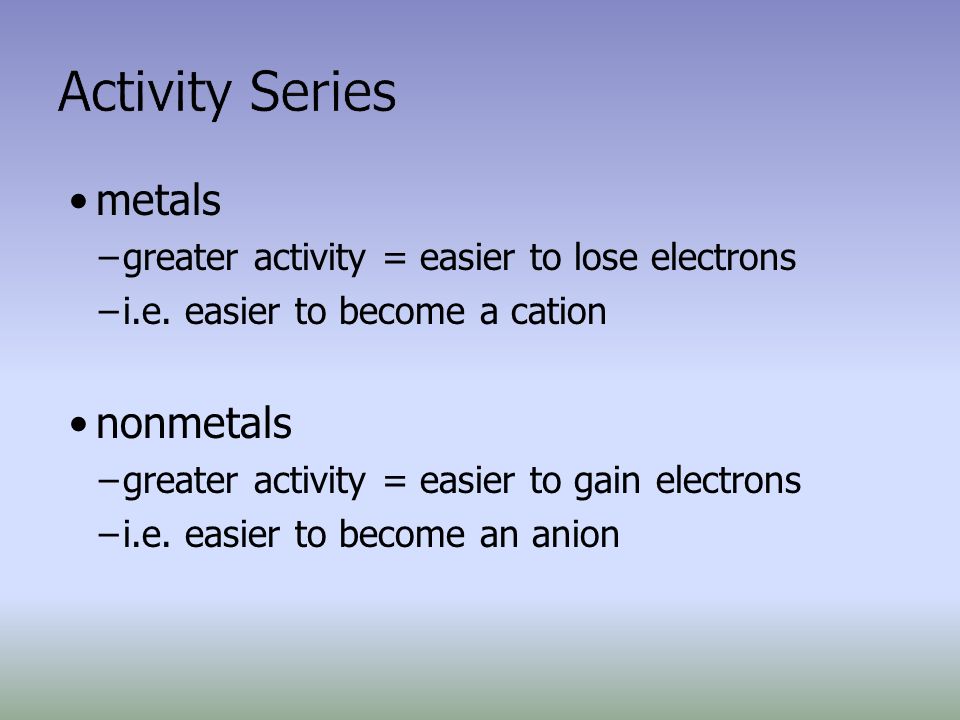 Activity Series

• metals
– greater activity = easier to lose electrons
– i.e. easier to become a cation

• nonmetals
– greater activity = easier to gain electrons
– i.e. easier to become an anion